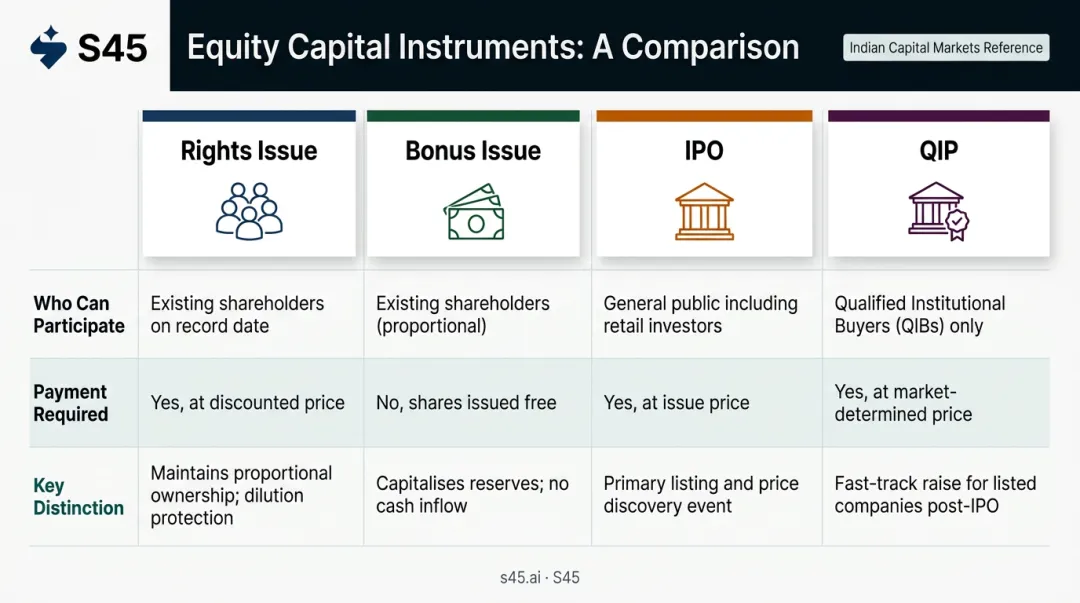 S45

Equity Capital Instruments: A Comparison

Indian Capital Markets Reference

| | Rights Issue | Bonus Issue | IPO | QIP |
|---|---|---|---|---|
| Who Can Participate | Existing shareholders on record date | Existing shareholders (proportional) | General public including retail investors | Qualified Institutional Buyers (QIBs) only |
| Payment Required | Yes, at discounted price | No, shares issued free | Yes, at issue price | Yes, at market-determined price |
| Key Distinction | Maintains proportional ownership; dilution protection | Capitalises reserves; no cash inflow | Primary listing and price discovery event | Fast-track raise for listed companies post-IPO |

s45.ai · S45